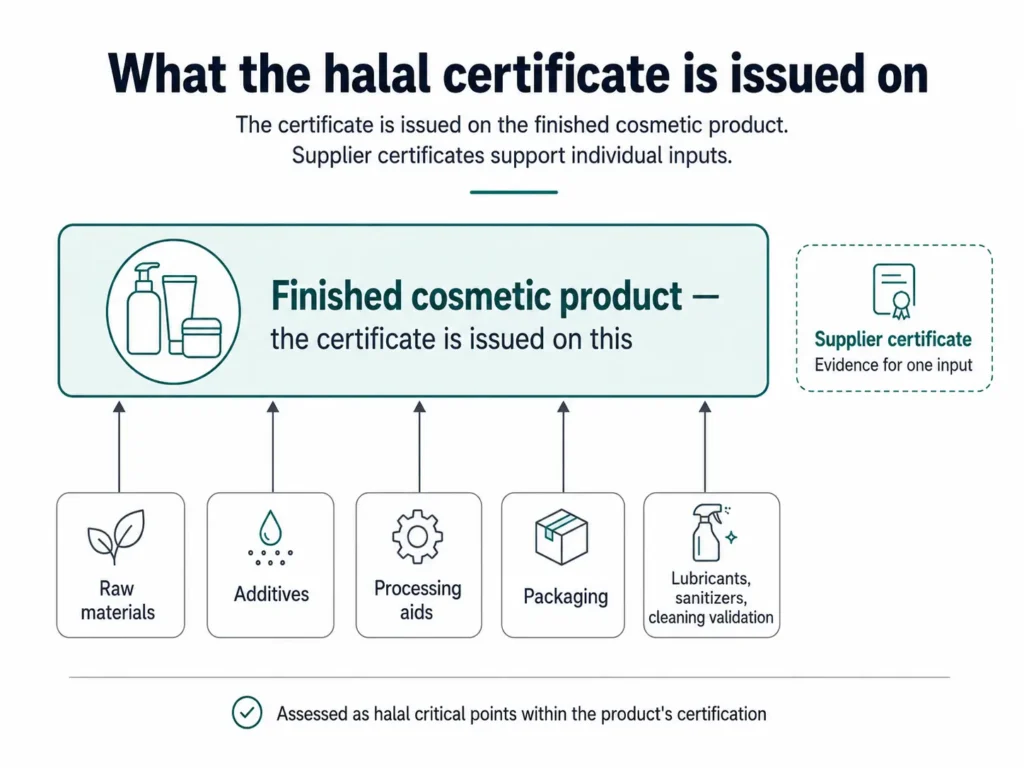 What the halal certificate is issued on

The certificate is issued on the finished cosmetic product. Supplier certificates support individual inputs.

Finished cosmetic product — the certificate is issued on this

Supplier certificate
Evidence for one input

Raw materials

Additives

Processing aids

Packaging

Lubricants, sanitizers, cleaning validation

Assessed as halal critical points within the product's certification